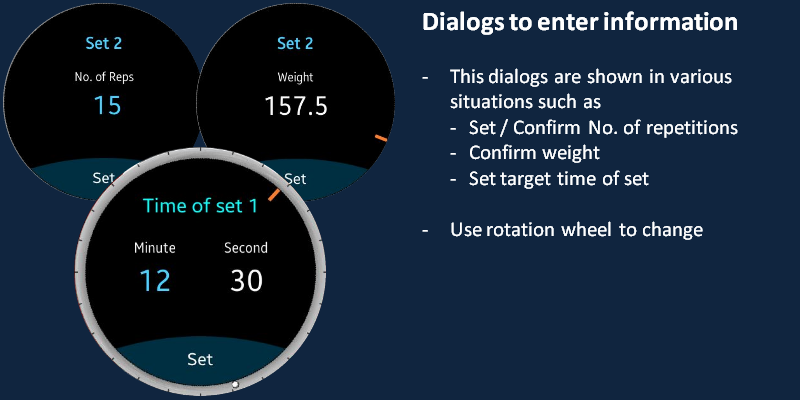 Set 2
No. of Reps
15
Set

Set 2
Weight
157.5
Set

Time of set 1
Minute
12
Second
30
Set

Dialogs to enter information

- This dialogs are shown in various situations such as
  - Set / Confirm No. of repetitions
  - Confirm weight
  - Set target time of set

- Use rotation wheel to change